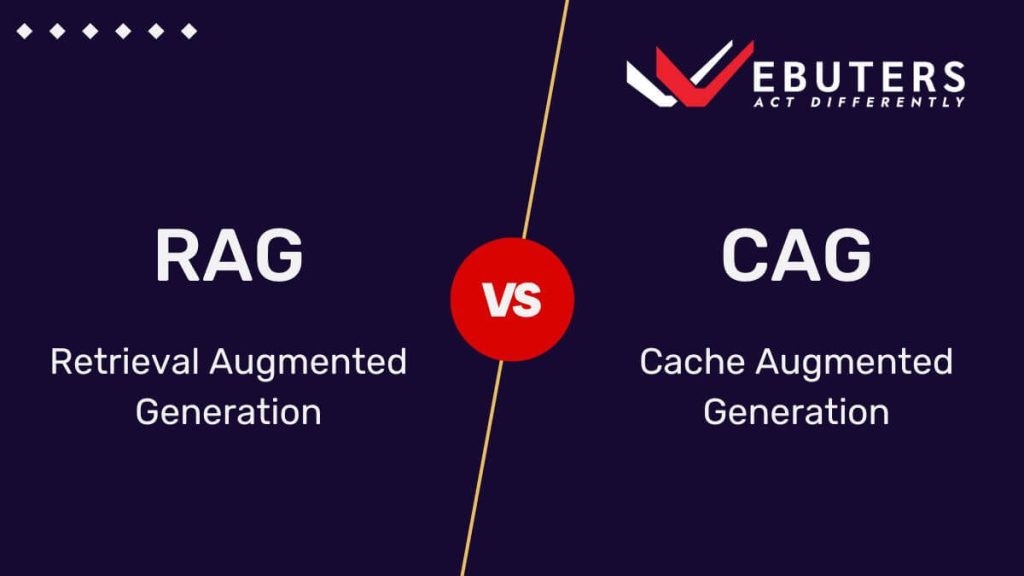 WEBUTERS
ACT DIFFERENTLY

RAG

Retrieval Augmented Generation

VS

CAG

Cache Augmented Generation